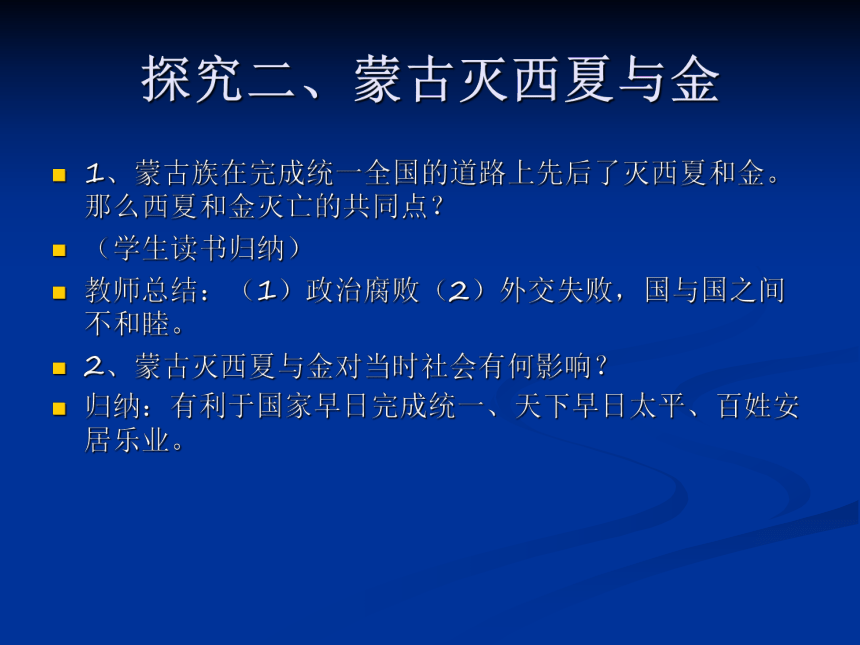 探究二、蒙古灭西夏与金

1、蒙古族在完成统一全国的道路上先后了灭西夏和金。那么西夏和金灭亡的共同点？

（学生读书归纳）

教师总结：（1）政治腐败（2）外交失败，国与国之间不和睦。

2、蒙古灭西夏与金对当时社会有何影响？

归纳：有利于国家早日完成统一、天下早日太平、百姓安居乐业。